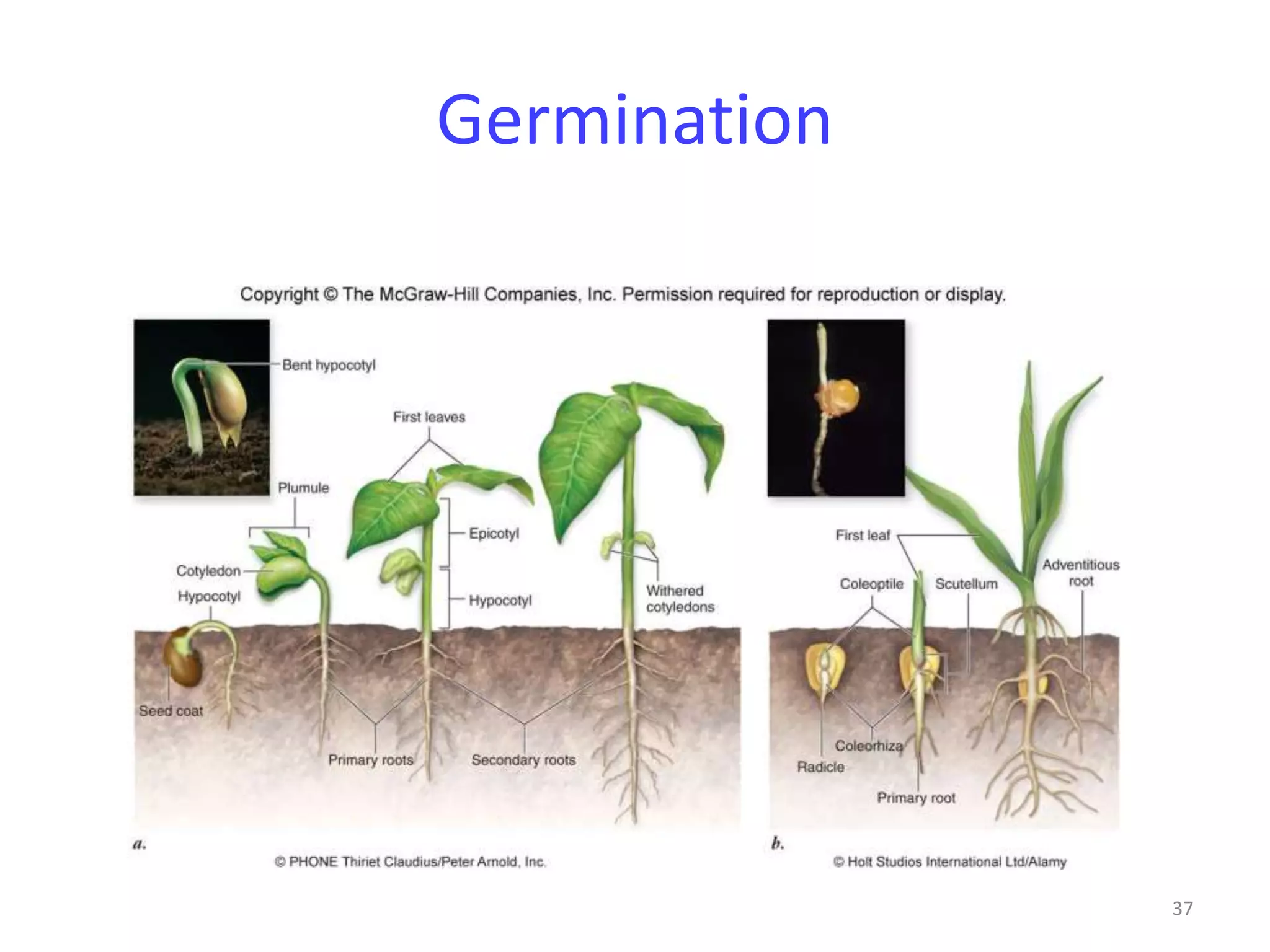 Germination

Copyright © The McGraw-Hill Companies, Inc. Permission required for reproduction or display.

Bent hypocotyl

First leaves

Plumule

Epicotyl

Cotyledon

Hypocotyl

Hypocotyl

Withered cotyledons

Seed coat

Primary roots

Secondary roots

a.

© PHONE Thiriet Claudius/Peter Arnold, Inc.

First leaf

Adventitious root

Coleoptile

Scutellum

Coleorhiza

Radicle

Primary root

b.

© Holt Studios International Ltd/Alamy

37